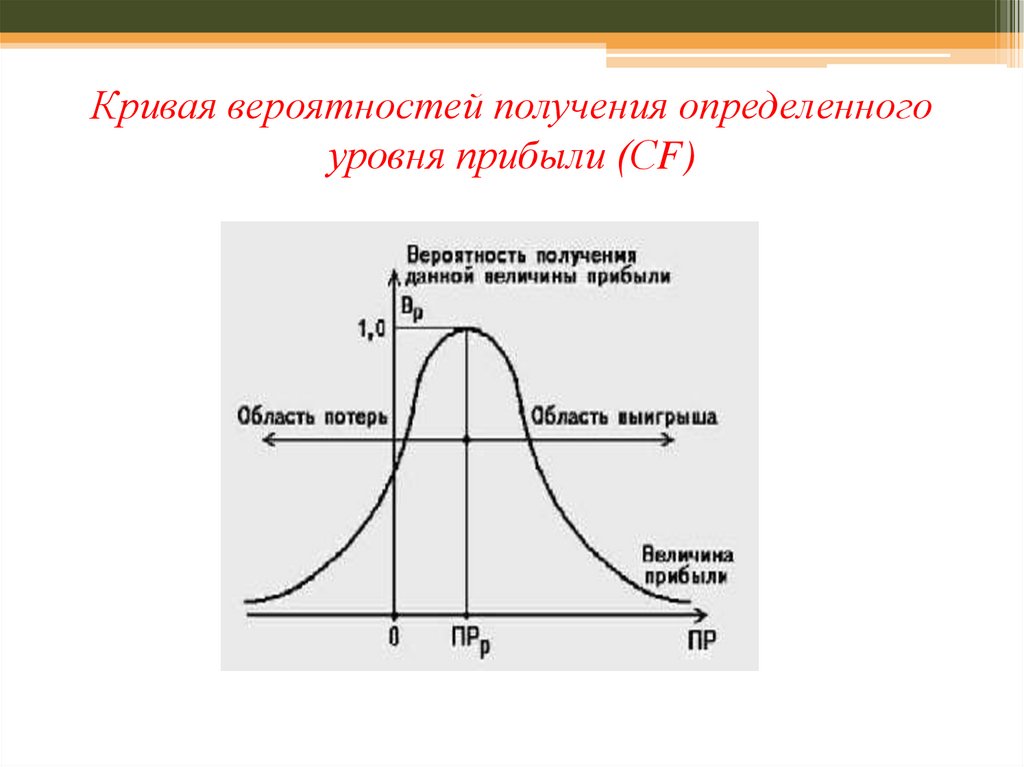 Кривая вероятностей получения определенного уровня прибыли (CF)

Вероятность получения данной величины прибыли

$В_р$

1,0

Область потерь

Область выигрыша

Величина прибыли

0

$ПР_р$

ПР